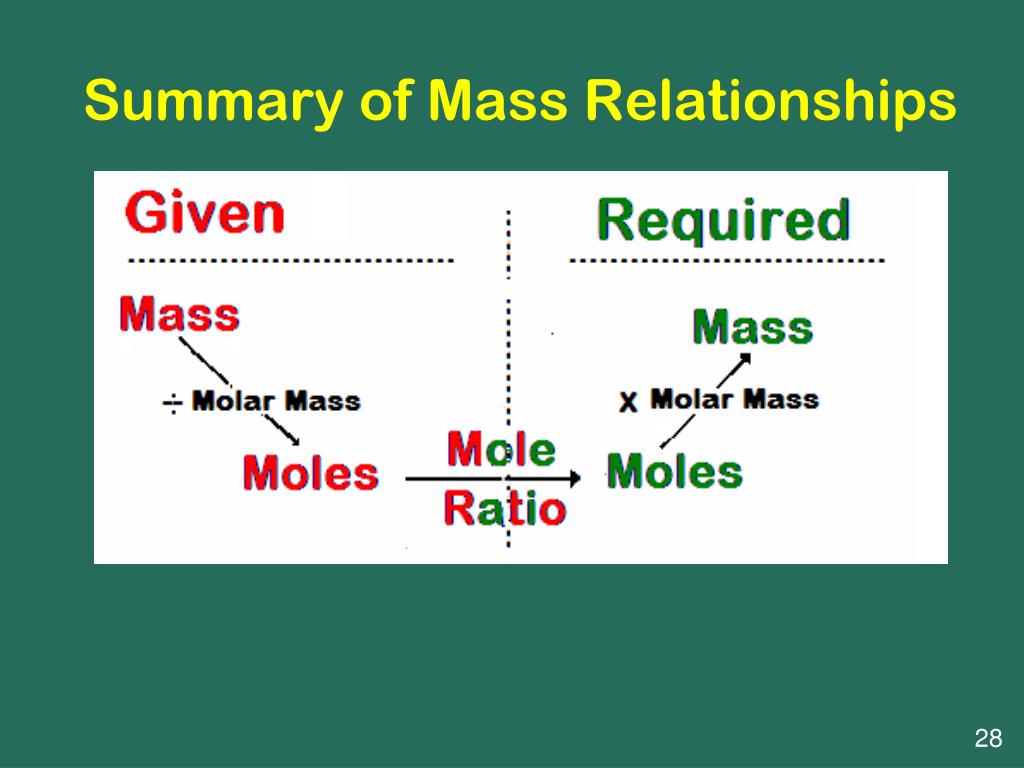 Summary of Mass Relationships

Given

Mass

÷ Molar Mass

Moles

Mole Ratio

Required

Mass

x Molar Mass

Moles

28